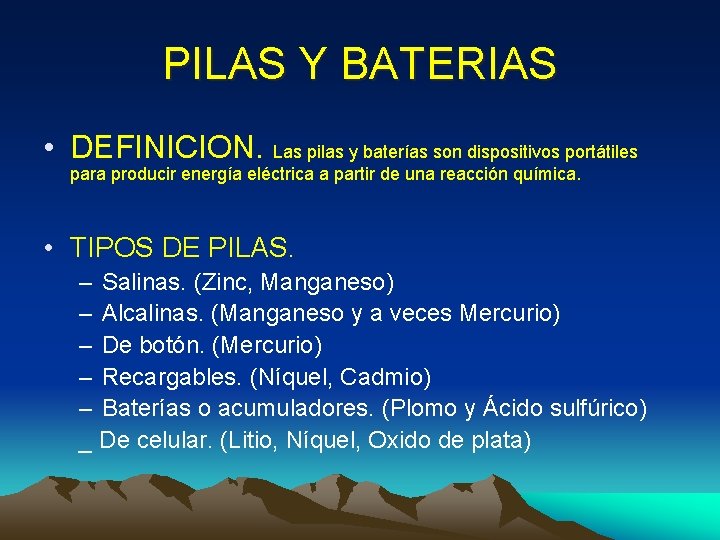 PILAS Y BATERIAS

• DEFINICION. Las pilas y baterías son dispositivos portátiles para producir energía eléctrica a partir de una reacción química.

• TIPOS DE PILAS.
– Salinas. (Zinc, Manganeso)
– Alcalinas. (Manganeso y a veces Mercurio)
– De botón. (Mercurio)
– Recargables. (Níquel, Cadmio)
– Baterías o acumuladores. (Plomo y Ácido sulfúrico)
_ De celular. (Litio, Níquel, Oxido de plata)